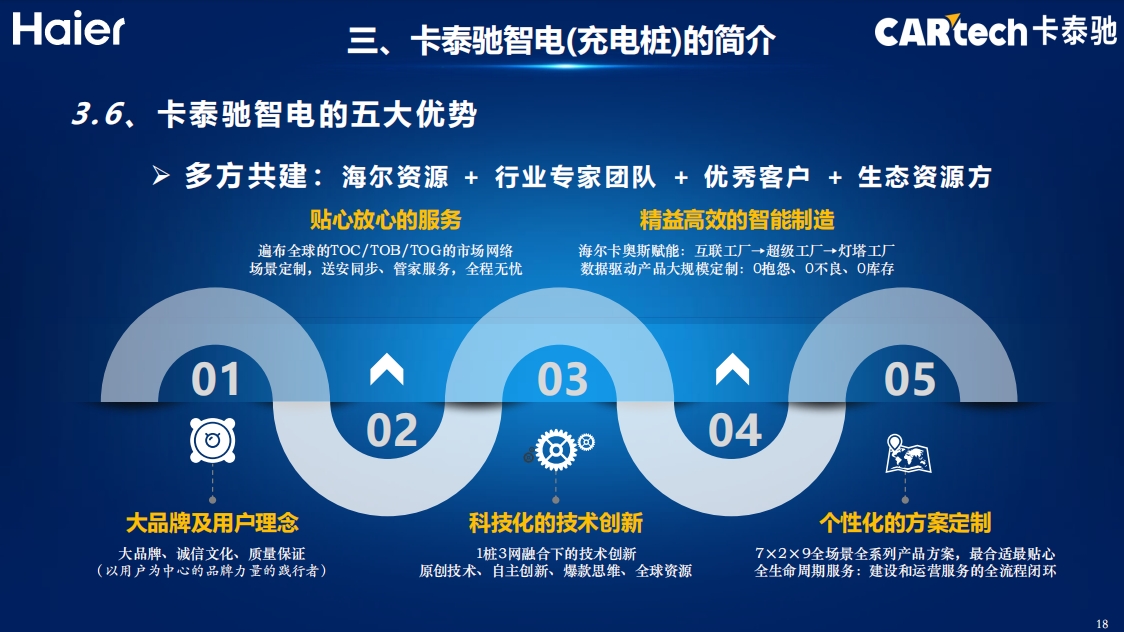 Haier

三、卡泰驰智电(充电桩)的简介

CARtech卡泰驰

3.6、卡泰驰智电的五大优势

➢ 多方共建：海尔资源 + 行业专家团队 + 优秀客户 + 生态资源方

贴心放心的服务

遍布全球的TOC/TOB/TOG的市场网络
场景定制，送安同步、管家服务，全程无忧

精益高效的智能制造

海尔卡奥斯赋能：互联工厂→超级工厂→灯塔工厂
数据驱动产品大规模定制：0抱怨、0不良、0库存

01

02

03

04

05

大品牌及用户理念

大品牌、诚信文化、质量保证
（以用户为中心的品牌力量的践行者）

科技化的技术创新

1桩3网融合下的技术创新
原创技术、自主创新、爆款思维、全球资源

个性化的方案定制

7×2×9全场景全系列产品方案，最合适最贴心
全生命周期服务：建设和运营服务的全流程闭环

18